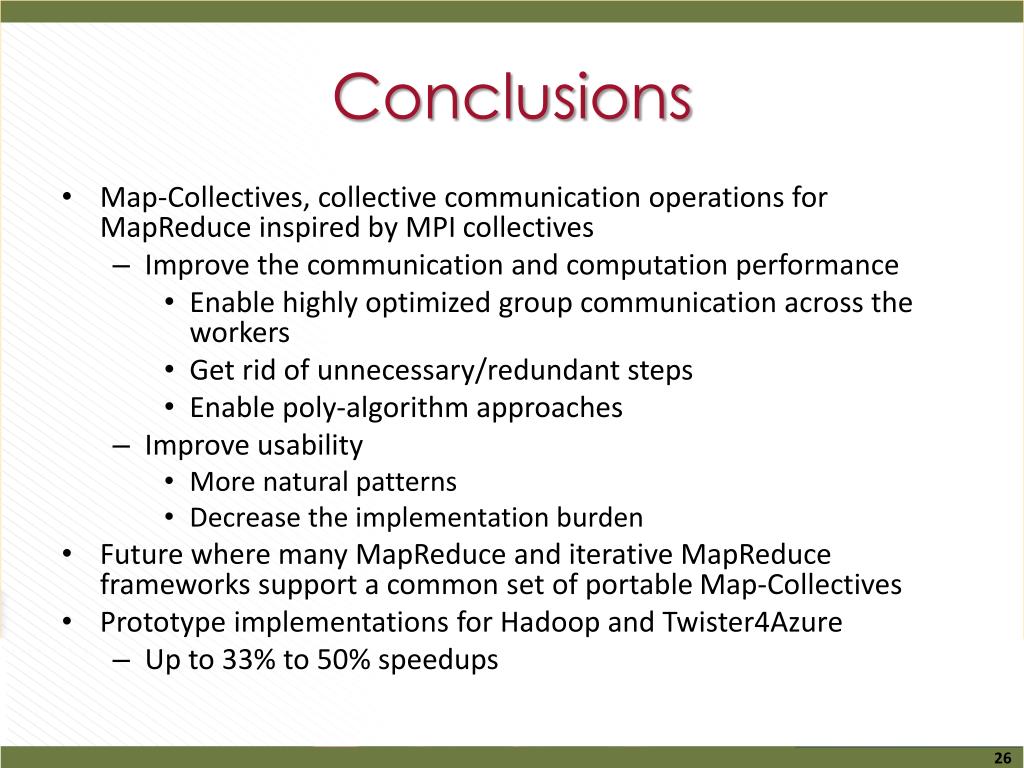 Conclusions

• Map-Collectives, collective communication operations for MapReduce inspired by MPI collectives
– Improve the communication and computation performance
• Enable highly optimized group communication across the workers
• Get rid of unnecessary/redundant steps
• Enable poly-algorithm approaches
– Improve usability
• More natural patterns
• Decrease the implementation burden
• Future where many MapReduce and iterative MapReduce frameworks support a common set of portable Map-Collectives
• Prototype implementations for Hadoop and Twister4Azure
– Up to 33% to 50% speedups

26